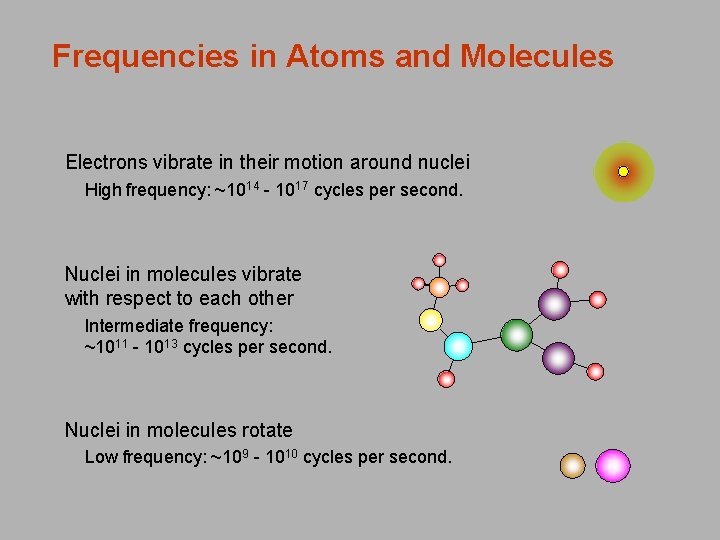 Frequencies in Atoms and Molecules

Electrons vibrate in their motion around nuclei

High frequency: ~$10^{14}$ - $10^{17}$ cycles per second.

Nuclei in molecules vibrate with respect to each other

Intermediate frequency: ~$10^{11}$ - $10^{13}$ cycles per second.

Nuclei in molecules rotate

Low frequency: ~$10^{9}$ - $10^{10}$ cycles per second.